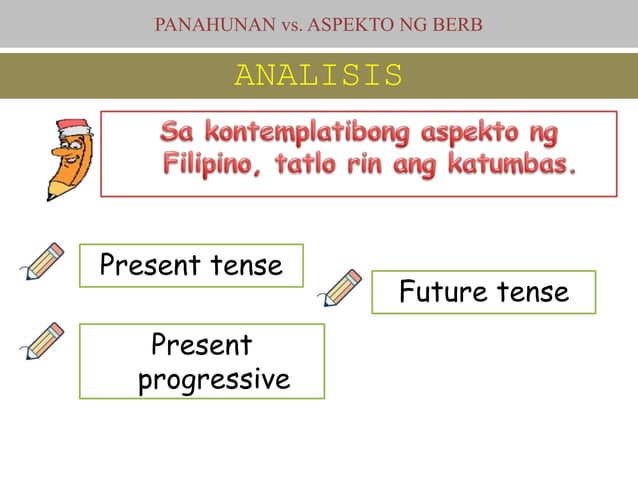 PANAHUNAN vs. ASPEKTO NG BERB

ANALISIS

Sa kontemplatibong aspekto ng Filipino, tatlo rin ang katumbas.

Present tense

Future tense

Present progressive